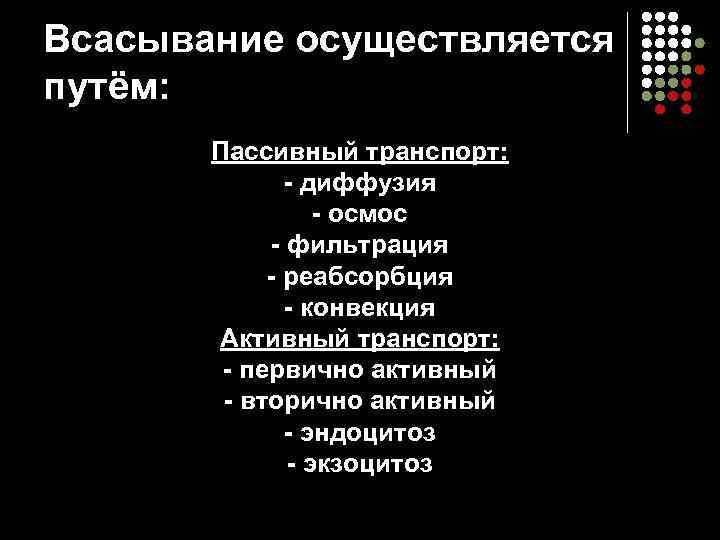 Всасывание осуществляется путём:

Пассивный транспорт:
- диффузия
- осмос
- фильтрация
- реабсорбция
- конвекция
Активный транспорт:
- первично активный
- вторично активный
- эндоцитоз
- экзоцитоз